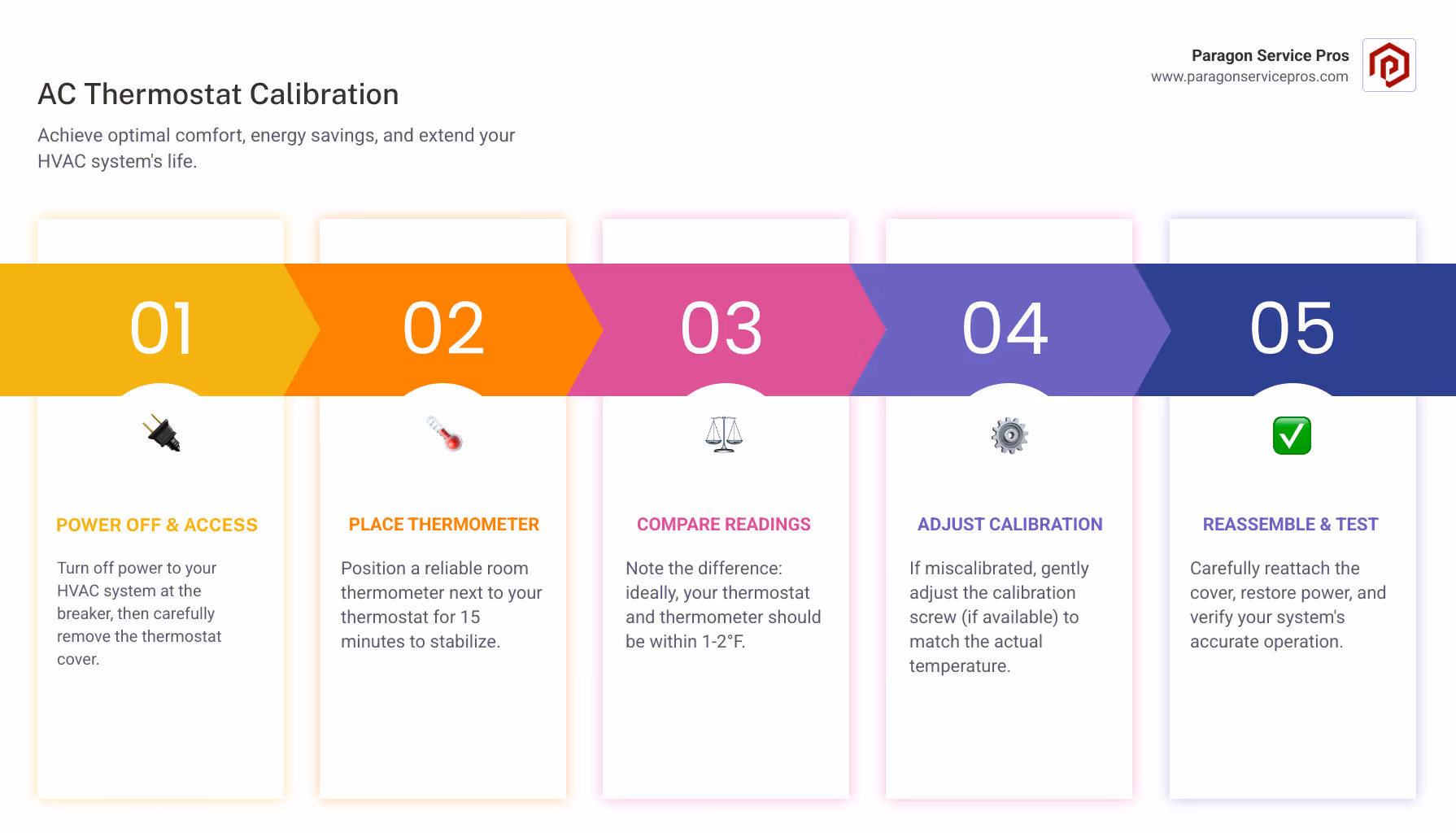 Paragon Service Pros
www.paragonservicepros.com

AC Thermostat Calibration

Achieve optimal comfort, energy savings, and extend your HVAC system's life.

01

POWER OFF & ACCESS

Turn off power to your HVAC system at the breaker, then carefully remove the thermostat cover.

02

PLACE THERMOMETER

Position a reliable room thermometer next to your thermostat for 15 minutes to stabilize.

03

COMPARE READINGS

Note the difference: ideally, your thermostat and thermometer should be within 1-2°F.

04

ADJUST CALIBRATION

If miscalibrated, gently adjust the calibration screw (if available) to match the actual temperature.

05

REASSEMBLE & TEST

Carefully reattach the cover, restore power, and verify your system's accurate operation.